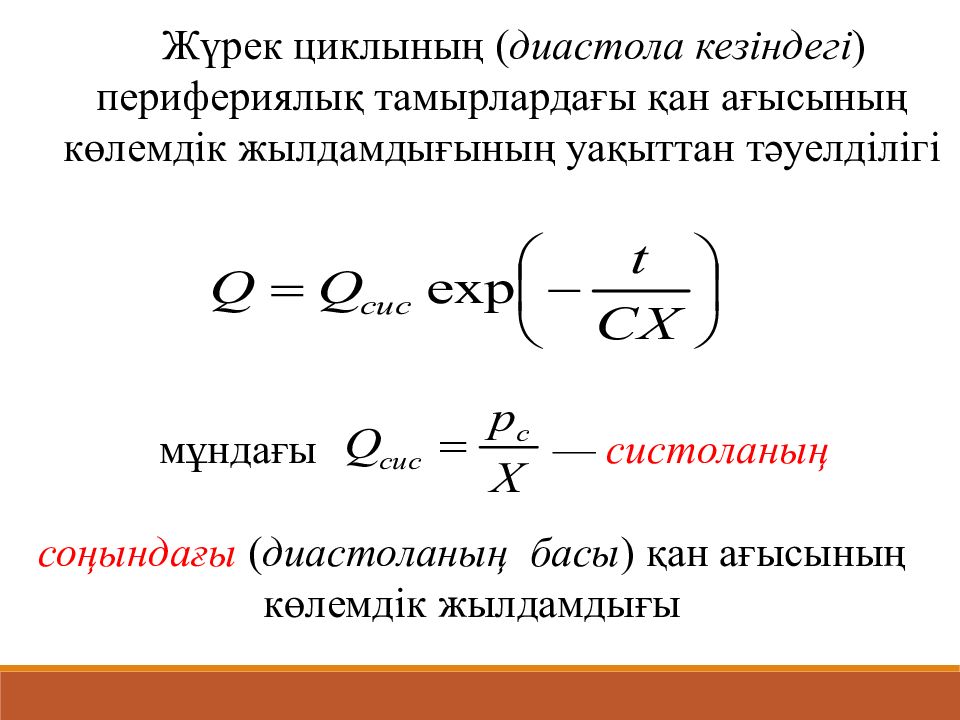 Жүрек циклының (диастола кезіндегі) перифериялық тамырлардағы қан ағысының көлемдік жылдамдығының уақыттан тәуелділігі

$Q = Q_{сис} \exp\left(-\frac{t}{CX}\right)$

мұндағы $Q_{сис} = \frac{p_c}{X}$ — систоланың

соңындағы (диастоланың басы) қан ағысының көлемдік жылдамдығы